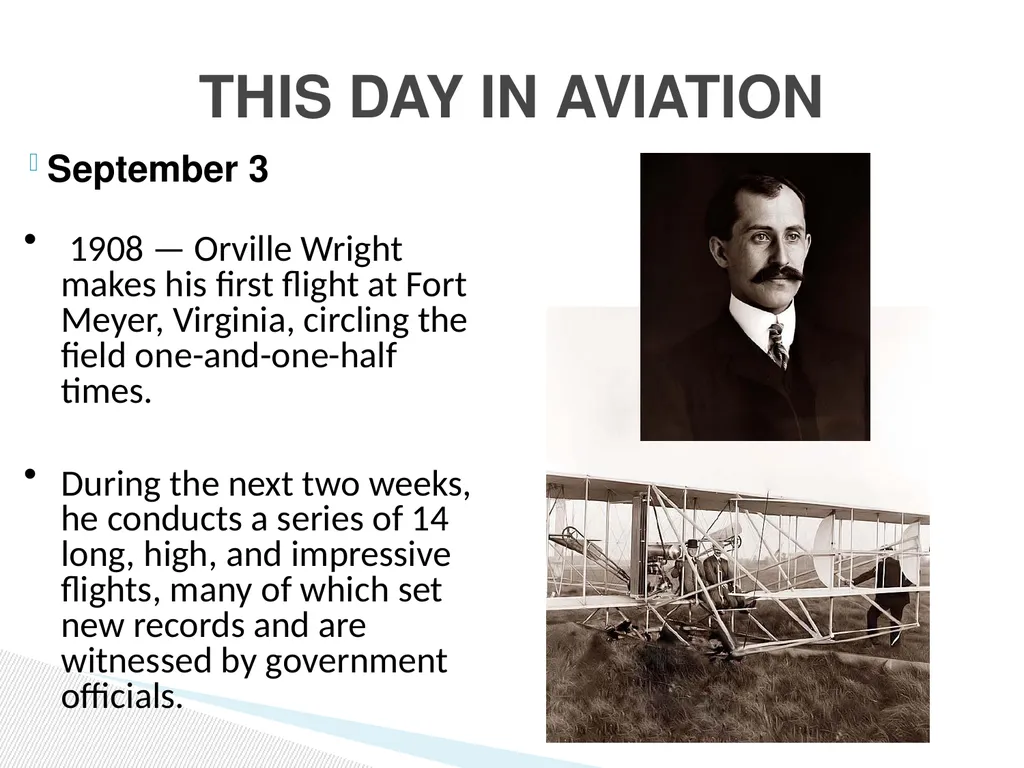 THIS DAY IN AVIATION

September 3

• 1908 — Orville Wright makes his first flight at Fort Meyer, Virginia, circling the field one-and-one-half times.

• During the next two weeks, he conducts a series of 14 long, high, and impressive flights, many of which set new records and are witnessed by government officials.